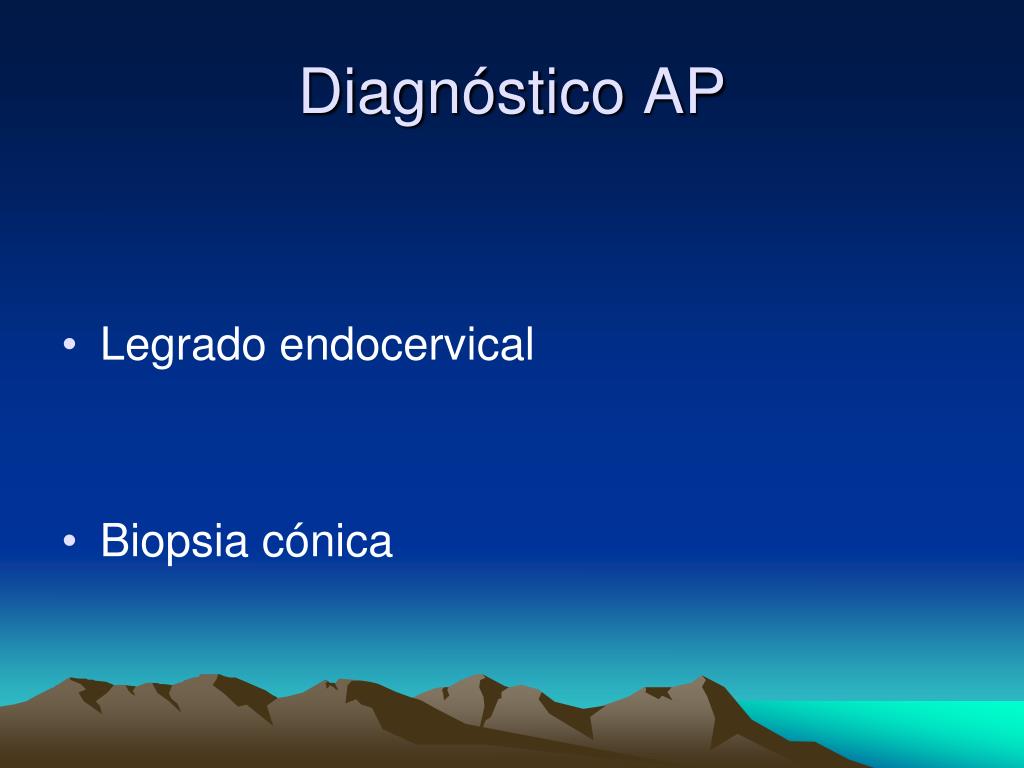 Diagnóstico AP

• Legrado endocervical

• Biopsia cónica